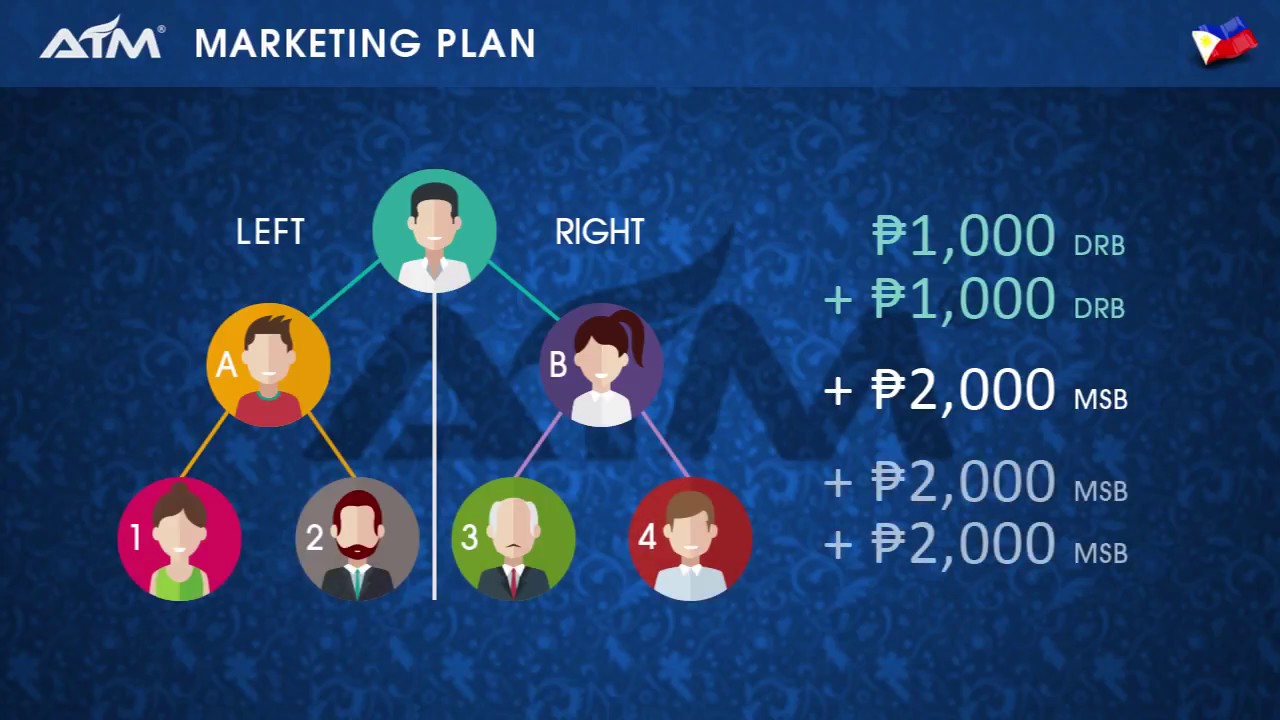 ATM® MARKETING PLAN

LEFT

RIGHT

A

B

1

2

3

4

₱1,000 DRB
+ ₱1,000 DRB

+ ₱2,000 MSB

+ ₱2,000 MSB
+ ₱2,000 MSB